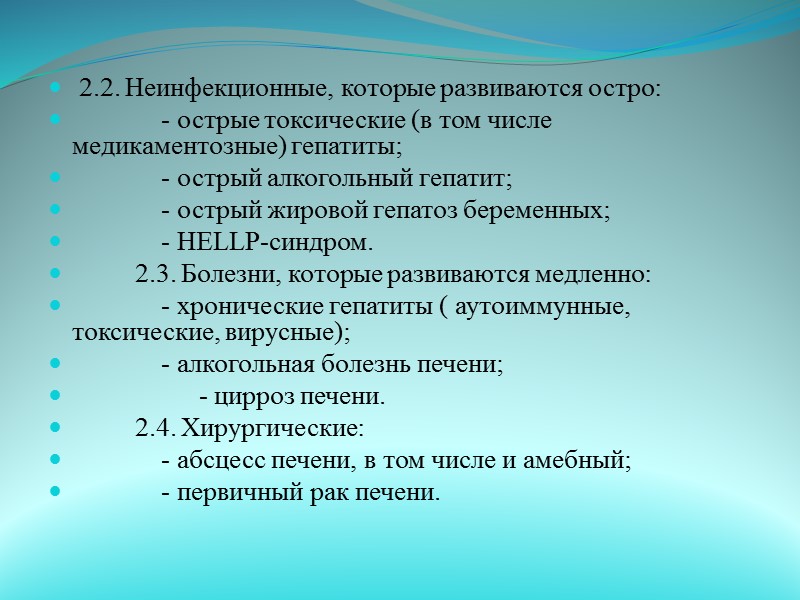 2.2. Неинфекционные, которые развиваются остро:

- острые токсические (в том числе медикаментозные) гепатиты;

- острый алкогольный гепатит;

- острый жировой гепатоз беременных;

- HELLP-синдром.

2.3. Болезни, которые развиваются медленно:

- хронические гепатиты ( аутоиммунные, токсические, вирусные);

- алкогольная болезнь печени;

- цирроз печени.

2.4. Хирургические:

- абсцесс печени, в том числе и амебный;

- первичный рак печени.